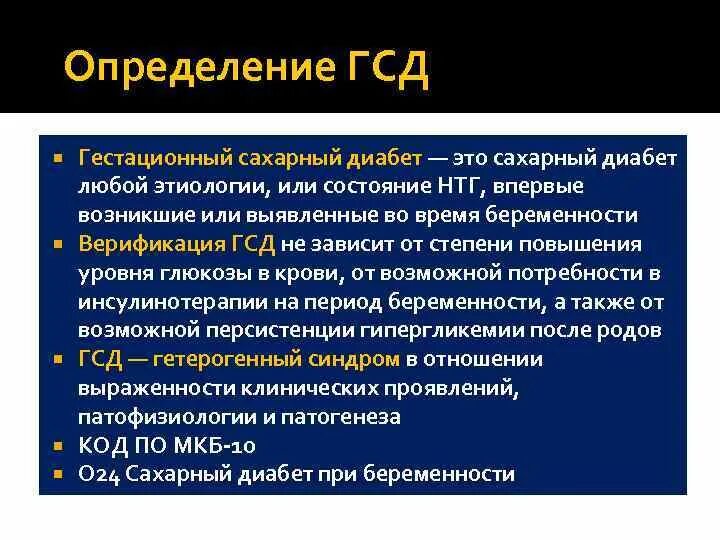 Определение ГСД

- Гестационный сахарный диабет — это сахарный диабет любой этиологии, или состояние НТГ, впервые возникшие или выявленные во время беременности
- Верификация ГСД не зависит от степени повышения уровня глюкозы в крови, от возможной потребности в инсулинотерапии на период беременности, а также от возможной персистенции гипергликемии после родов
- ГСД — гетерогенный синдром в отношении выраженности клинических проявлений, патофизиологии и патогенеза
- КОД ПО МКБ-10
- О24 Сахарный диабет при беременности